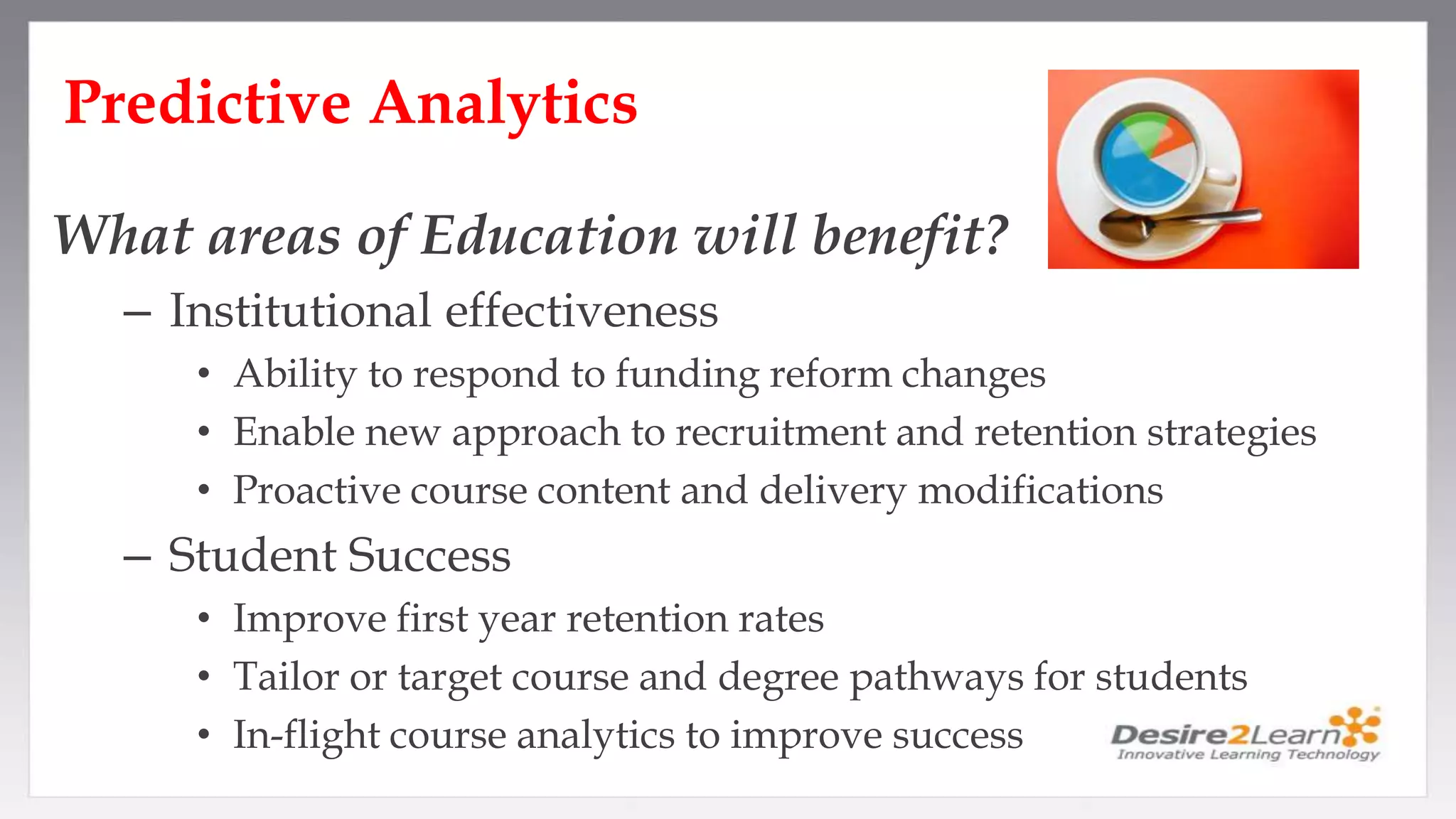 Predictive Analytics

What areas of Education will benefit?

– Institutional effectiveness
• Ability to respond to funding reform changes
• Enable new approach to recruitment and retention strategies
• Proactive course content and delivery modifications

– Student Success
• Improve first year retention rates
• Tailor or target course and degree pathways for students
• In-flight course analytics to improve success

Desire2Learn
Innovative Learning Technology